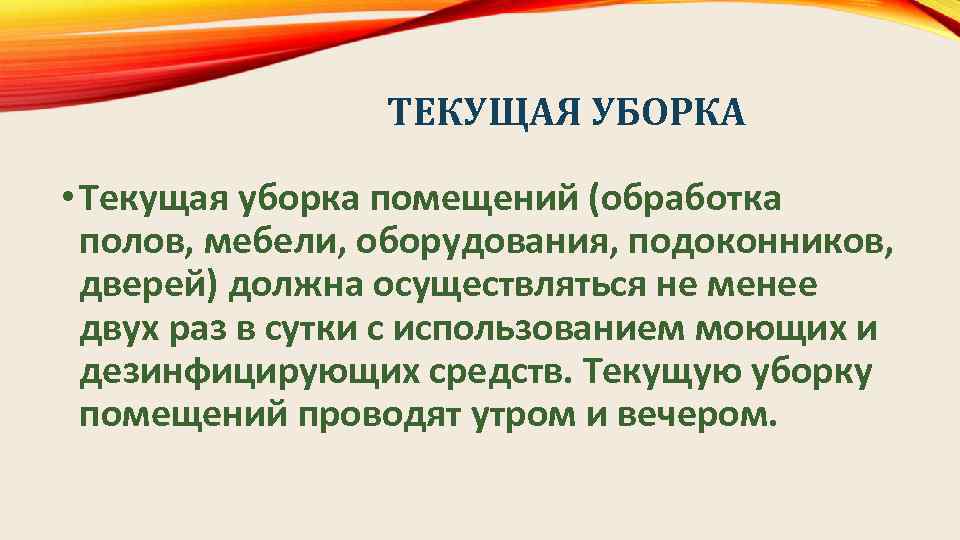 ТЕКУЩАЯ УБОРКА

• Текущая уборка помещений (обработка полов, мебели, оборудования, подоконников, дверей) должна осуществляться не менее двух раз в сутки с использованием моющих и дезинфицирующих средств. Текущую уборку помещений проводят утром и вечером.